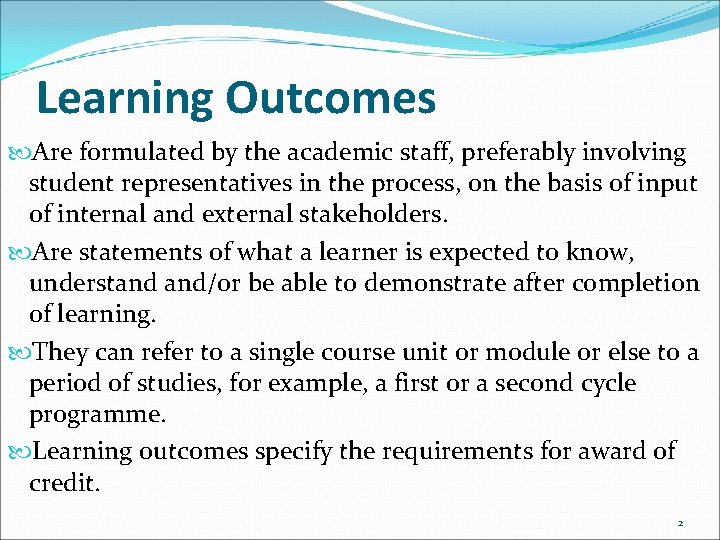 Learning Outcomes

Are formulated by the academic staff, preferably involving student representatives in the process, on the basis of input of internal and external stakeholders.

Are statements of what a learner is expected to know, understand and/or be able to demonstrate after completion of learning.

They can refer to a single course unit or module or else to a period of studies, for example, a first or a second cycle programme.

Learning outcomes specify the requirements for award of credit.

2